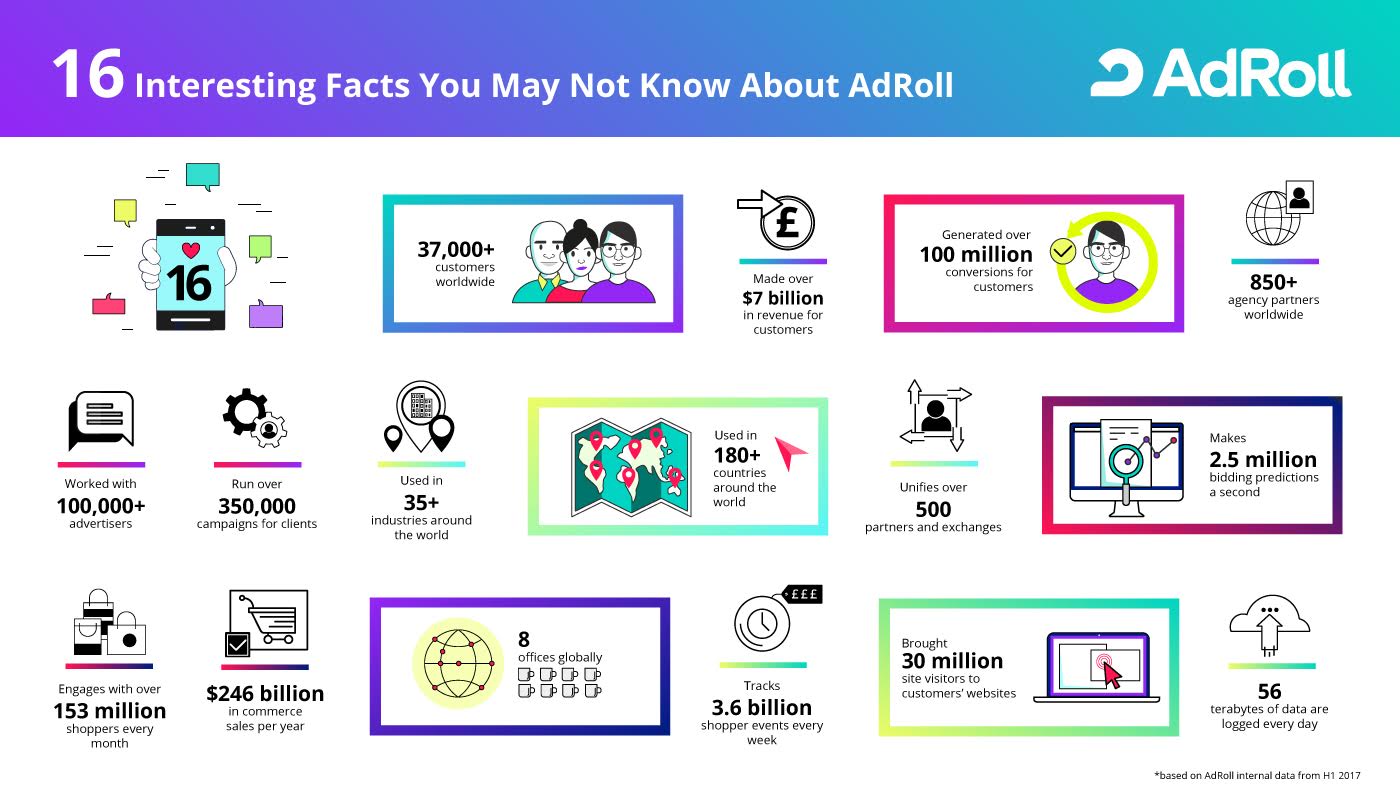 16 Interesting Facts You May Not Know About AdRoll

AdRoll

16

37,000+ customers worldwide

£

Made over $7 billion in revenue for customers

Generated over 100 million conversions for customers

850+ agency partners worldwide

Worked with 100,000+ advertisers

Run over 350,000 campaigns for clients

Used in 35+ industries around the world

Used in 180+ countries around the world

Unifies over 500 partners and exchanges

Makes 2.5 million bidding predictions a second

Engages with over 153 million shoppers every month

$246 billion in commerce sales per year

8 offices globally

£££

Tracks 3.6 billion shopper events every week

Brought 30 million site visitors to customers' websites

56 terabytes of data are logged every day

*based on AdRoll internal data from H1 2017